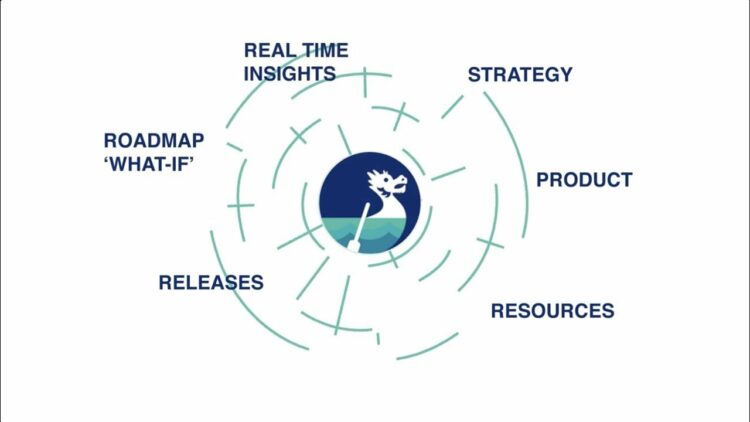 REAL TIME INSIGHTS

STRATEGY

ROADMAP 'WHAT-IF'

PRODUCT

RELEASES

RESOURCES